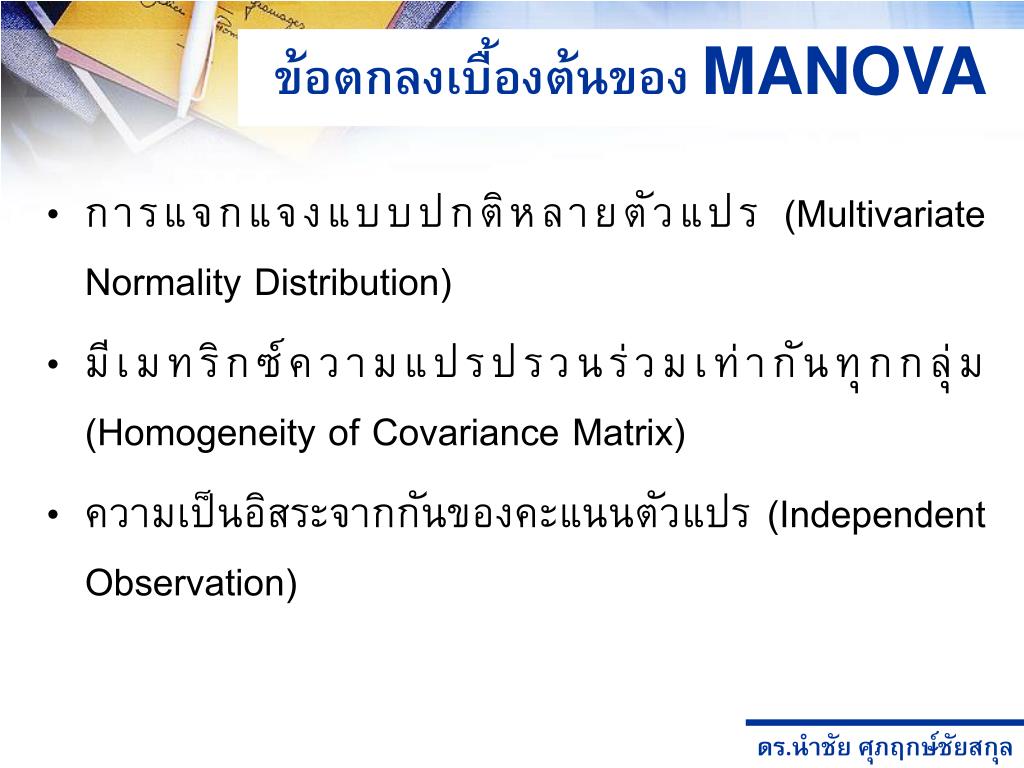 ข้อตกลงเบื้องต้นของ MANOVA

• การแจกแจงแบบปกติหลายตัวแปร (Multivariate Normality Distribution)

• มีเมทริกซ์ความแปรปรวนร่วมเท่ากันทุกกลุ่ม (Homogeneity of Covariance Matrix)

• ความเป็นอิสระจากกันของคะแนนตัวแปร (Independent Observation)

ดร.นำชัย ศุภฤกษ์ชัยสกุล